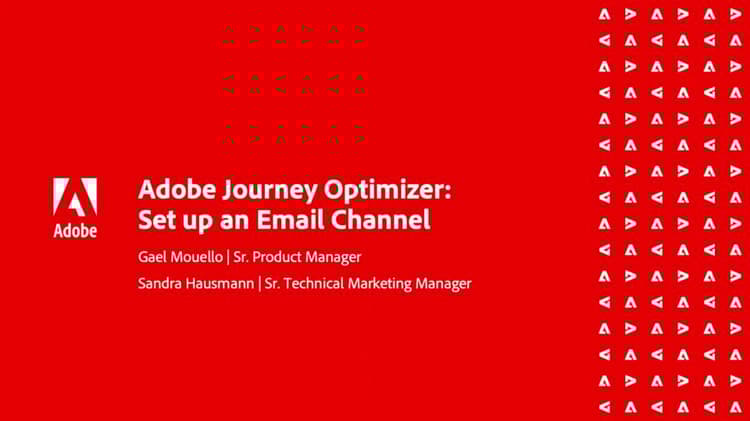 Adobe

Adobe Journey Optimizer: Set up an Email Channel

Gael Mouello | Sr. Product Manager

Sandra Hausmann | Sr. Technical Marketing Manager